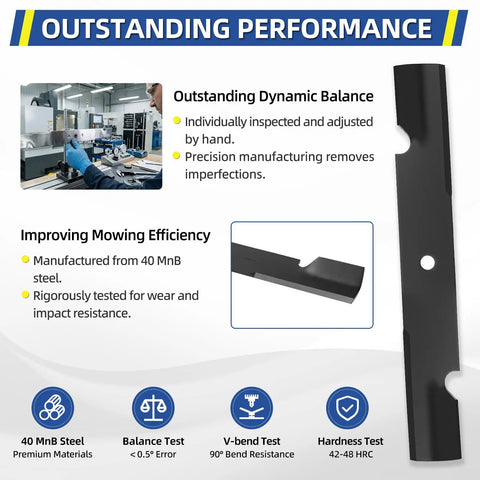 OUTSTANDING PERFORMANCE

Outstanding Dynamic Balance

Individually inspected and adjusted by hand.

Precision manufacturing removes imperfections.

Improving Mowing Efficiency

Manufactured from 40 MnB steel.

Rigorously tested for wear and impact resistance.

40 MnB Steel
Premium Materials

Balance Test
< 0.5° Error

V-bend Test
90° Bend Resistance

Hardness Test
42-48 HRC